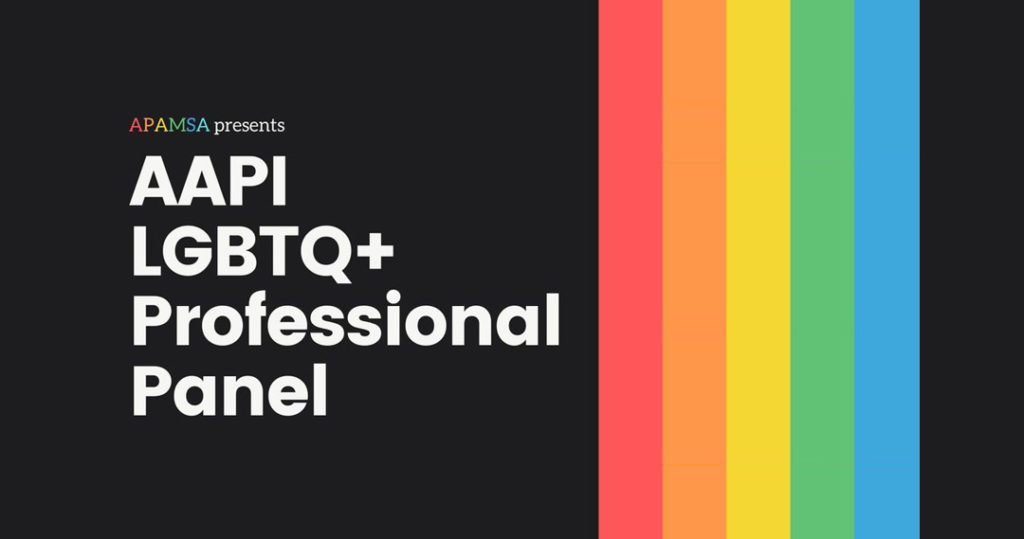 APAMSA presents

AAPI LGBTQ+ Professional Panel